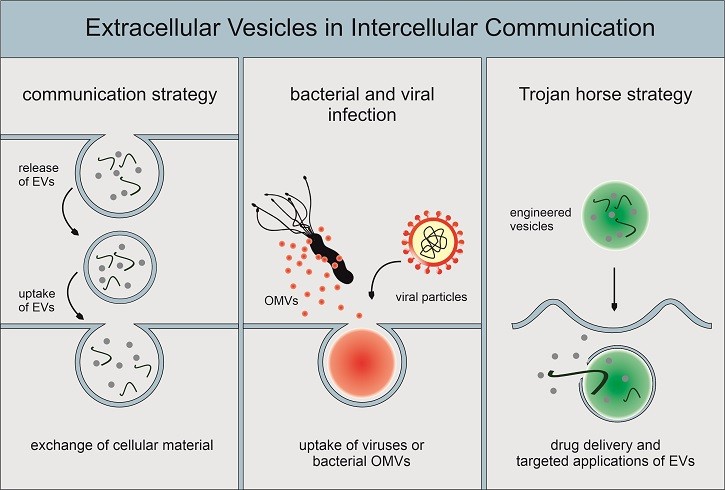 Extracellular Vesicles in Intercellular Communication

communication strategy

release of EVs

uptake of EVs

exchange of cellular material

bacterial and viral infection

OMVs

viral particles

uptake of viruses or bacterial OMVs

Trojan horse strategy

engineered vesicles

drug delivery and targeted applications of EVs